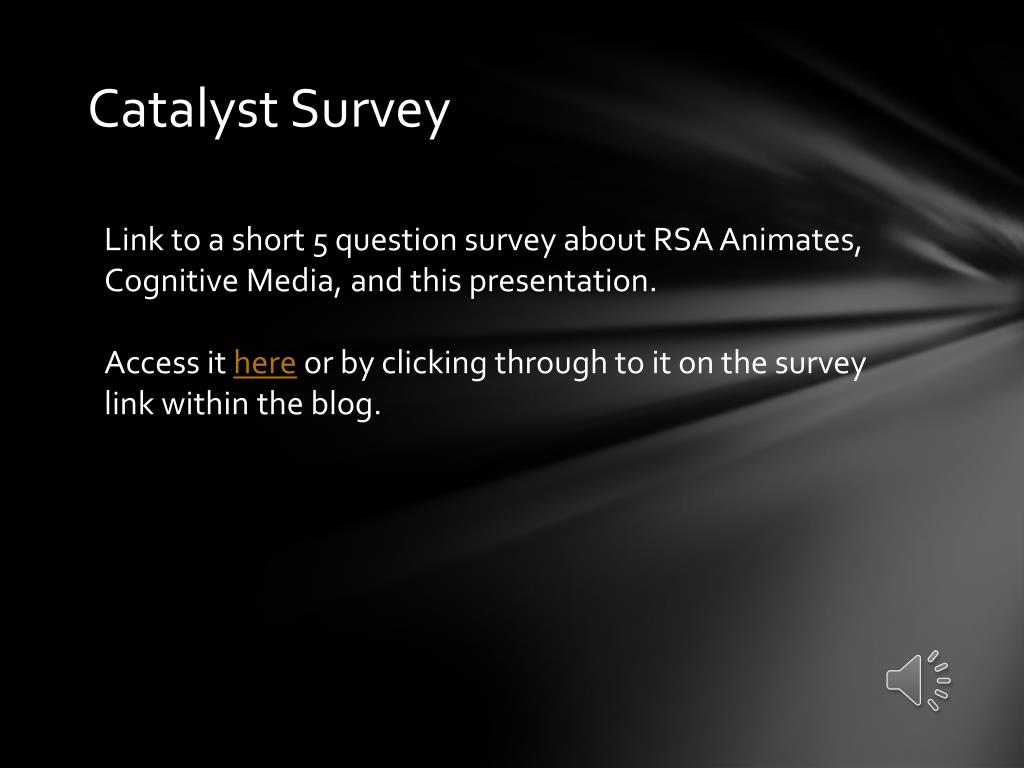 Catalyst Survey

Link to a short 5 question survey about RSA Animates, Cognitive Media, and this presentation.

Access it here or by clicking through to it on the survey link within the blog.